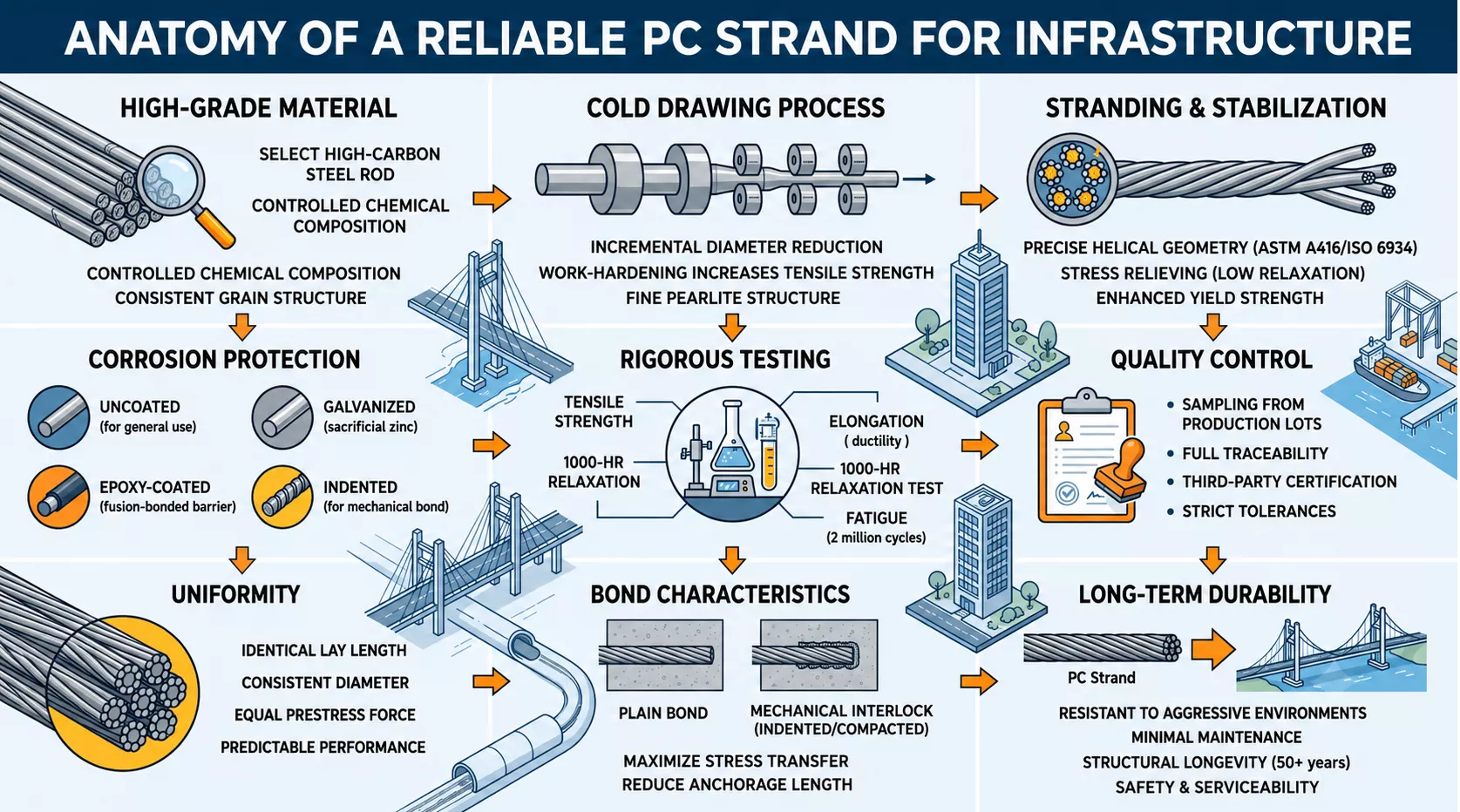 ANATOMY OF A RELIABLE PC STRAND FOR INFRASTRUCTURE

HIGH-GRADE MATERIAL

SELECT HIGH-CARBON STEEL ROD

CONTROLLED CHEMICAL COMPOSITION

CONTROLLED CHEMICAL COMPOSITION
CONSISTENT GRAIN STRUCTURE

COLD DRAWING PROCESS

INCREMENTAL DIAMETER REDUCTION
WORK-HARDENING INCREASES TENSILE STRENGTH
FINE PEARLITE STRUCTURE

STRANDING & STABILIZATION

PRECISE HELICAL GEOMETRY (ASTM A416/ISO 6934)
STRESS RELIEVING (LOW RELAXATION)
ENHANCED YIELD STRENGTH

CORROSION PROTECTION

UNCOATED (for general use)

GALVANIZED (sacrificial zinc)

EPOXY-COATED (fusion-bonded barrier)

INDENTED (for mechanical bond)

RIGOROUS TESTING

TENSILE STRENGTH

1000-HR RELAXATION

ELONGATION ( ductility )

1000-HR RELAXATION TEST

FATIGUE (2 million cycles)

QUALITY CONTROL

• SAMPLING FROM PRODUCTION LOTS
• FULL TRACEABILITY
• THIRD-PARTY CERTIFICATION
• STRICT TOLERANCES

UNIFORMITY

IDENTICAL LAY LENGTH
CONSISTENT DIAMETER
EQUAL PRESTRESS FORCE
PREDICTABLE PERFORMANCE

BOND CHARACTERISTICS

PLAIN BOND

MECHANICAL INTERLOCK (INDENTED/COMPACTED)

MAXIMIZE STRESS TRANSFER
REDUCE ANCHORAGE LENGTH

LONG-TERM DURABILITY

PC Strand

RESISTANT TO AGGRESSIVE ENVIRONMENTS
MINIMAL MAINTENANCE
STRUCTURAL LONGEVITY (50+ years)
SAFETY & SERVICEABILITY